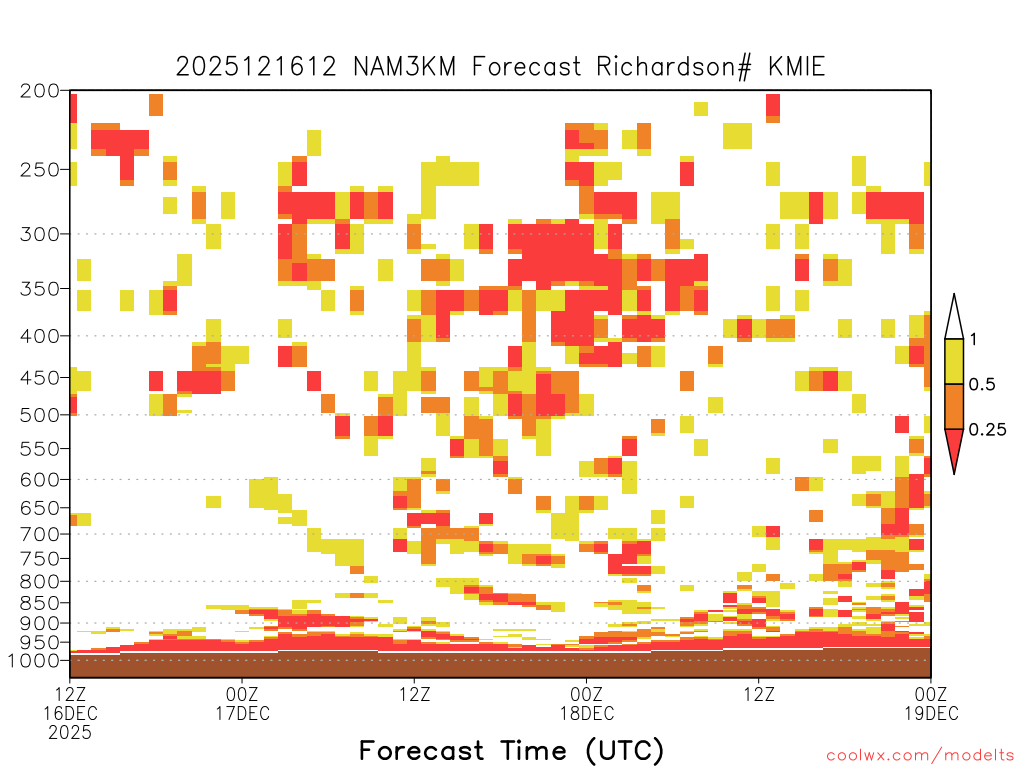 2025121612 NAM3KM Forecast Richardson# KMIE

200
250
300
350
400
450
500
550
600
650
700
750
800
850
900
950
1000

1
0.5
0.25

12Z 16DEC 2025
00Z 17DEC
12Z
00Z 18DEC
12Z
00Z 19DEC

Forecast Time (UTC)

coolwx.com/modelts